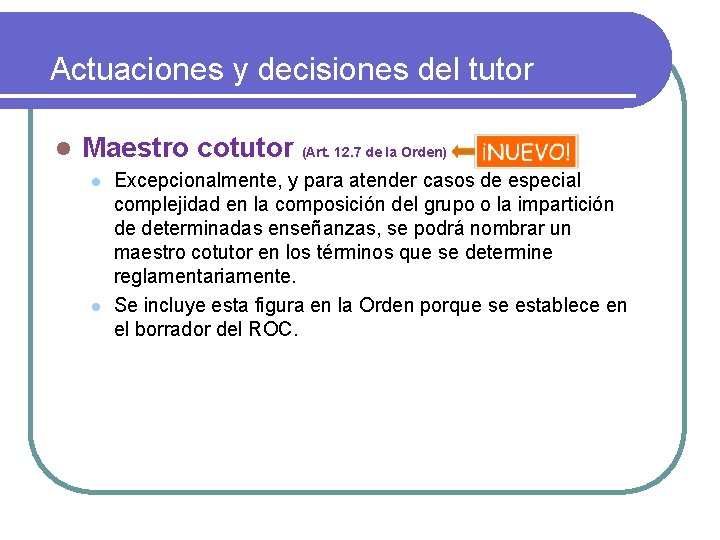 Actuaciones y decisiones del tutor

Maestro cotutor (Art. 12.7 de la Orden) ¡NUEVO!

Excepcionalmente, y para atender casos de especial complejidad en la composición del grupo o la impartición de determinadas enseñanzas, se podrá nombrar un maestro cotutor en los términos que se determine reglamentariamente.

Se incluye esta figura en la Orden porque se establece en el borrador del ROC.